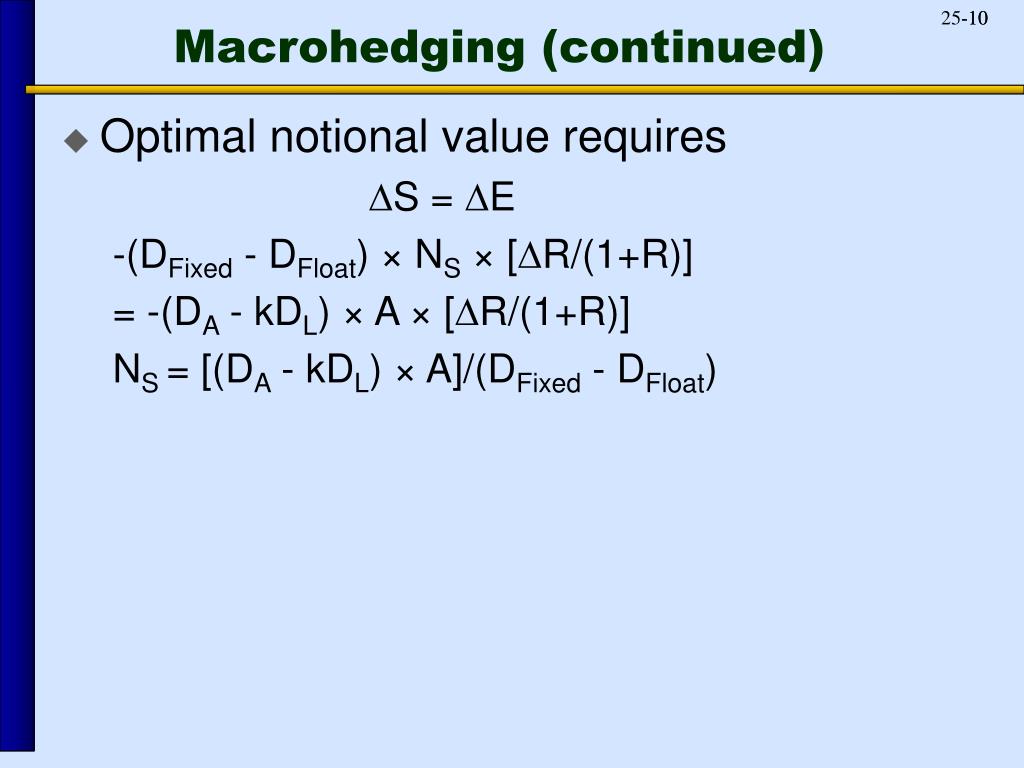 25-10

Macrohedging (continued)

Optimal notional value requires

$\Delta S = \Delta E$

$-(D_{Fixed} - D_{Float}) \times N_S \times [\Delta R/(1+R)]$

$= -(D_A - kD_L) \times A \times [\Delta R/(1+R)]$

$N_S = [(D_A - kD_L) \times A]/(D_{Fixed} - D_{Float})$